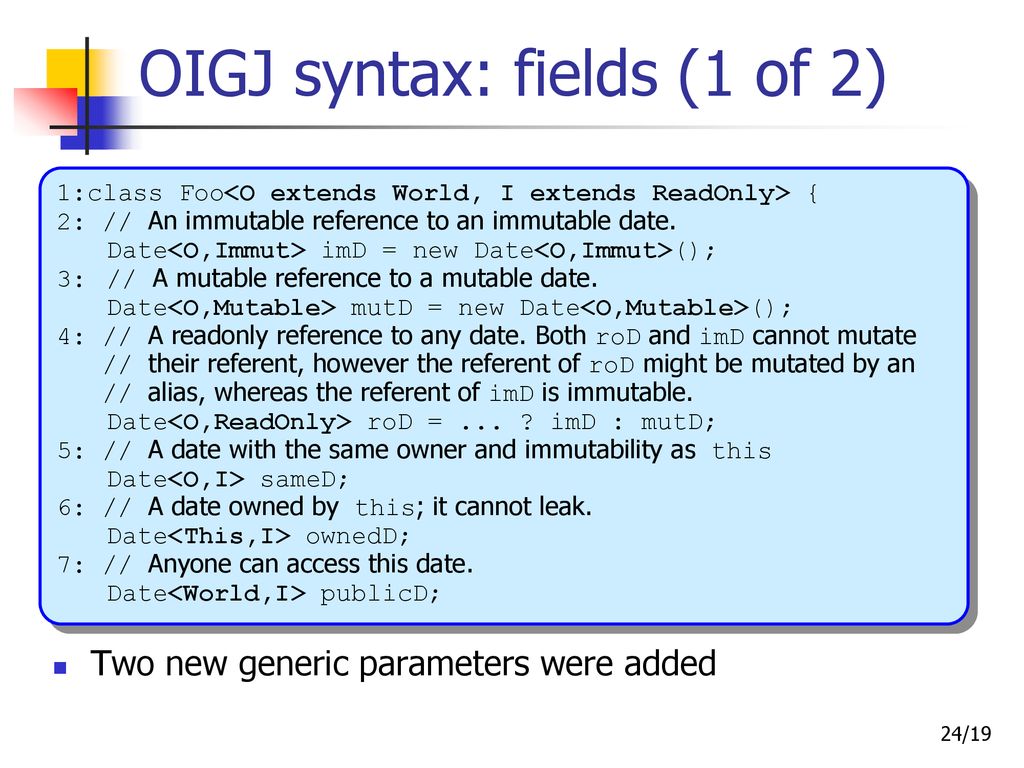 OIGJ syntax: fields (1 of 2)

1:class Foo<O extends World, I extends ReadOnly> {
2: // An immutable reference to an immutable date.
Date<O,Immut> imD = new Date<O,Immut>();
3: // A mutable reference to a mutable date.
Date<O,Mutable> mutD = new Date<O,Mutable>();
4: // A readonly reference to any date. Both roD and imD cannot mutate
// their referent, however the referent of roD might be mutated by an
// alias, whereas the referent of imD is immutable.
Date<O,ReadOnly> roD = ... ? imD : mutD;
5: // A date with the same owner and immutability as this
Date<O,I> sameD;
6: // A date owned by this; it cannot leak.
Date<This,I> ownedD;
7: // Anyone can access this date.
Date<World,I> publicD;

Two new generic parameters were added

24/19